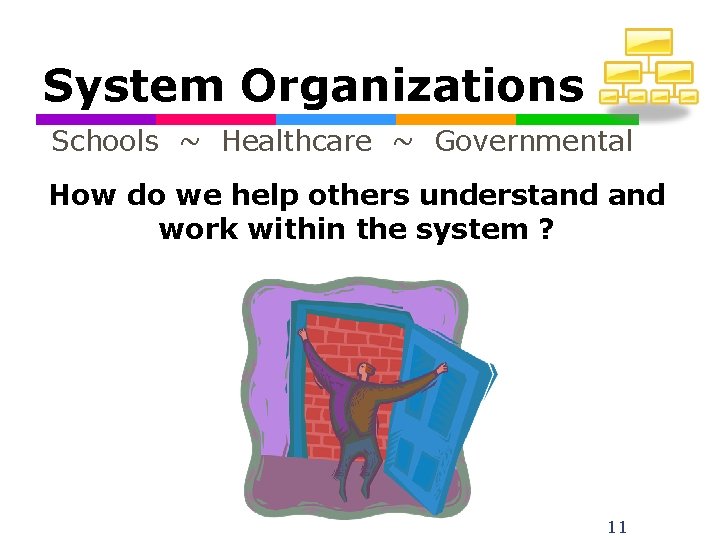 System Organizations

Schools ~ Healthcare ~ Governmental

How do we help others understand and work within the system ?

11